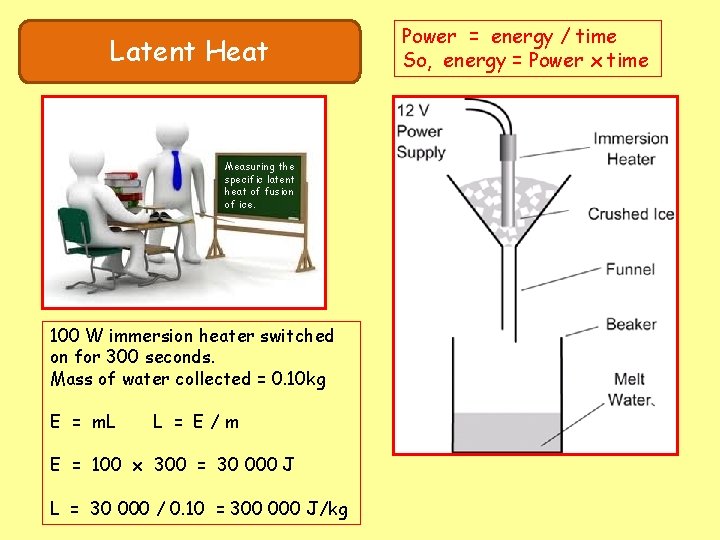 Latent Heat

Power = energy / time
So, energy = Power x time

Measuring the specific latent heat of fusion of ice.

12 V Power Supply

Immersion Heater

Crushed Ice

Funnel

Beaker

Melt Water

100 W immersion heater switched on for 300 seconds.
Mass of water collected = 0.10kg

E = mL   L = E / m

E = 100 x 300 = 30 000 J

L = 30 000 / 0.10 = 300 000 J/kg